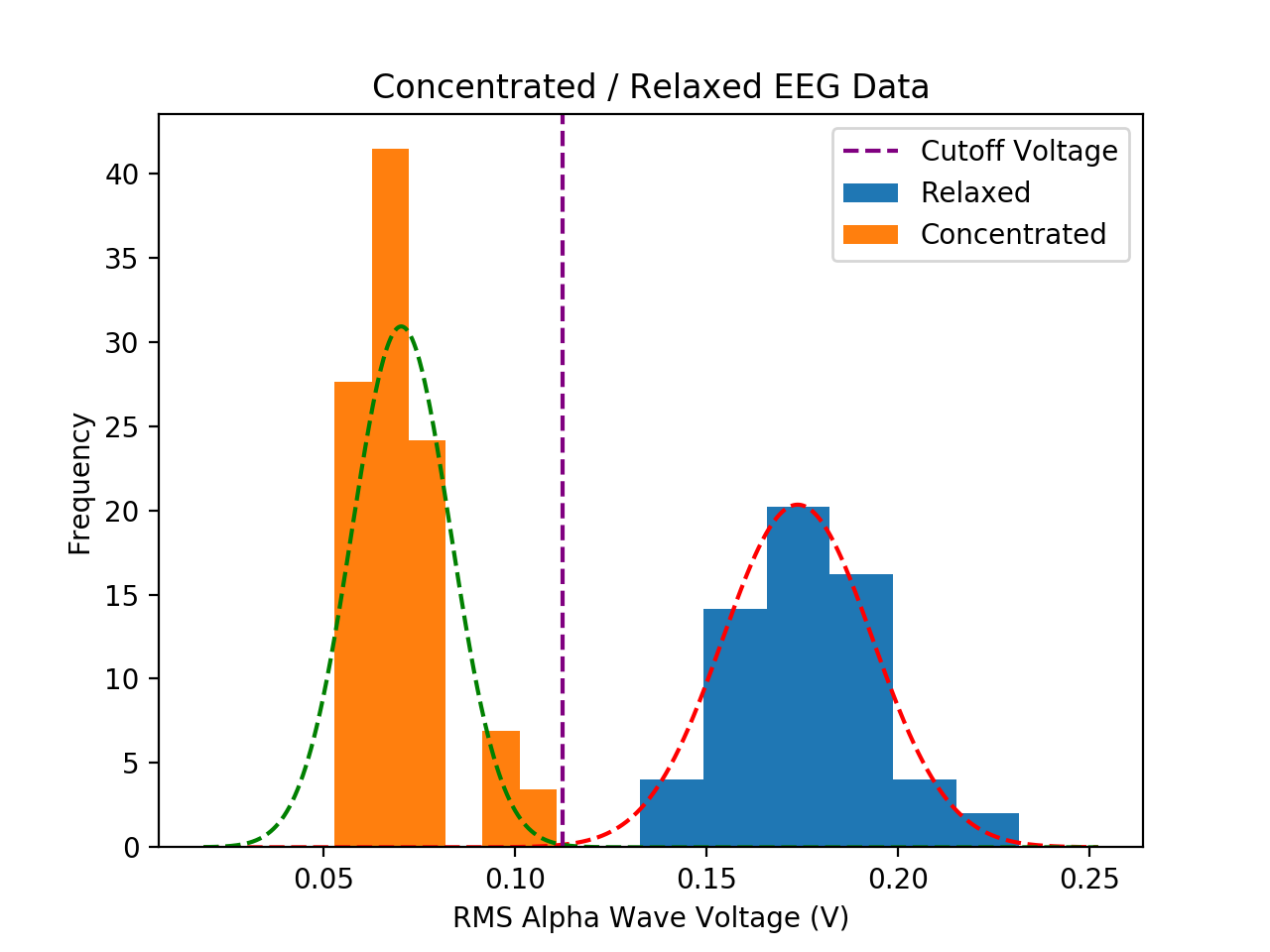 Concentrated / Relaxed EEG Data

Cutoff Voltage
Relaxed
Concentrated

Frequency

40
35
30
25
20
15
10
5
0

0.05
0.10
0.15
0.20
0.25

RMS Alpha Wave Voltage (V)